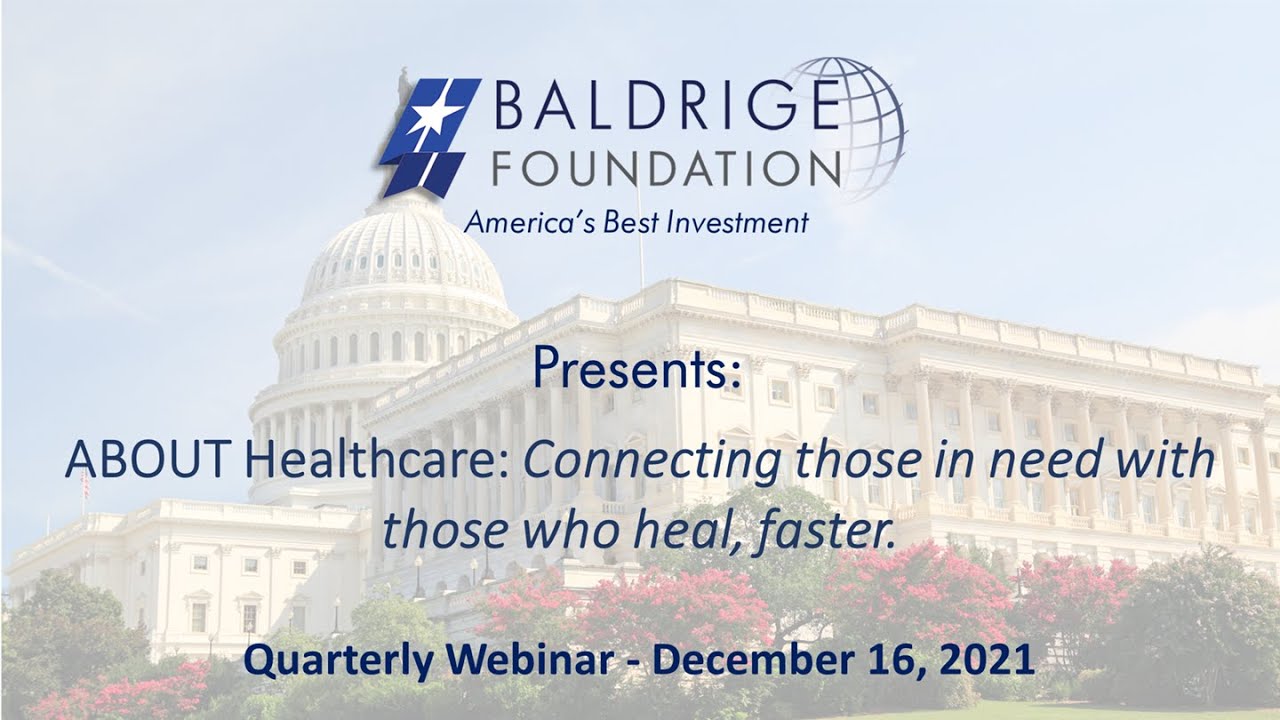 BALDRIGE FOUNDATION
America's Best Investment

Presents:

ABOUT Healthcare: Connecting those in need with those who heal, faster.

Quarterly Webinar - December 16, 2021